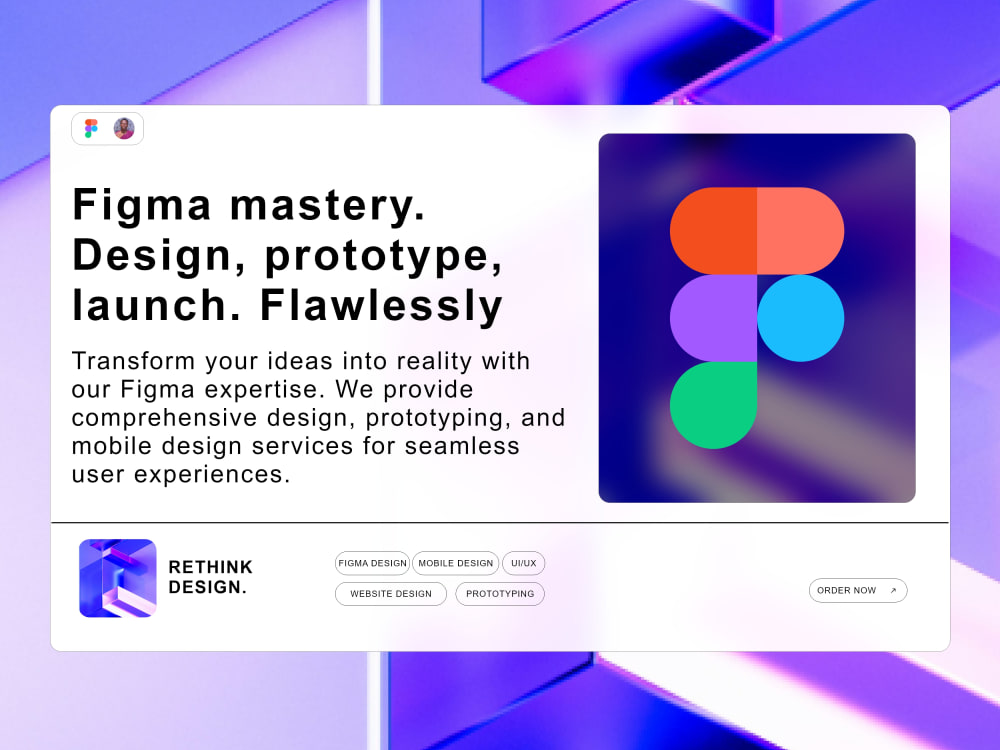 Figma mastery. Design, prototype, launch. Flawlessly

Transform your ideas into reality with our Figma expertise. We provide comprehensive design, prototyping, and mobile design services for seamless user experiences.

RETHINK DESIGN.

FIGMA DESIGN
MOBILE DESIGN
UI/UX
WEBSITE DESIGN
PROTOTYPING

ORDER NOW ↗